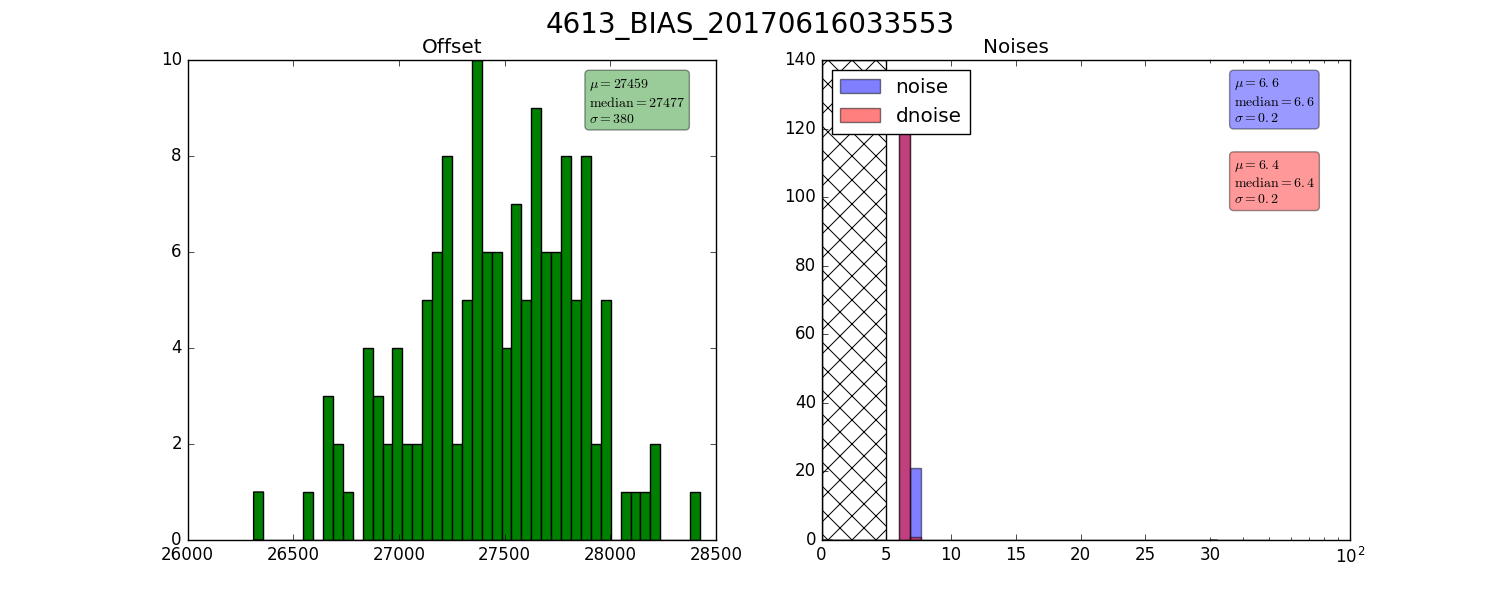 4613_BIAS_20170616033553

Offset

$\mu = 27459$
$\mathrm{median} = 27477$
$\sigma = 380$

10
8
6
4
2
0

26000 26500 27000 27500 28000 28500

Noises

noise
dnoise

$\mu = 6.6$
$\mathrm{median} = 6.6$
$\sigma = 0.2$

$\mu = 6.4$
$\mathrm{median} = 6.4$
$\sigma = 0.2$

140
120
100
80
60
40
20
0

0 5 10 15 20 25 30 $10^2$